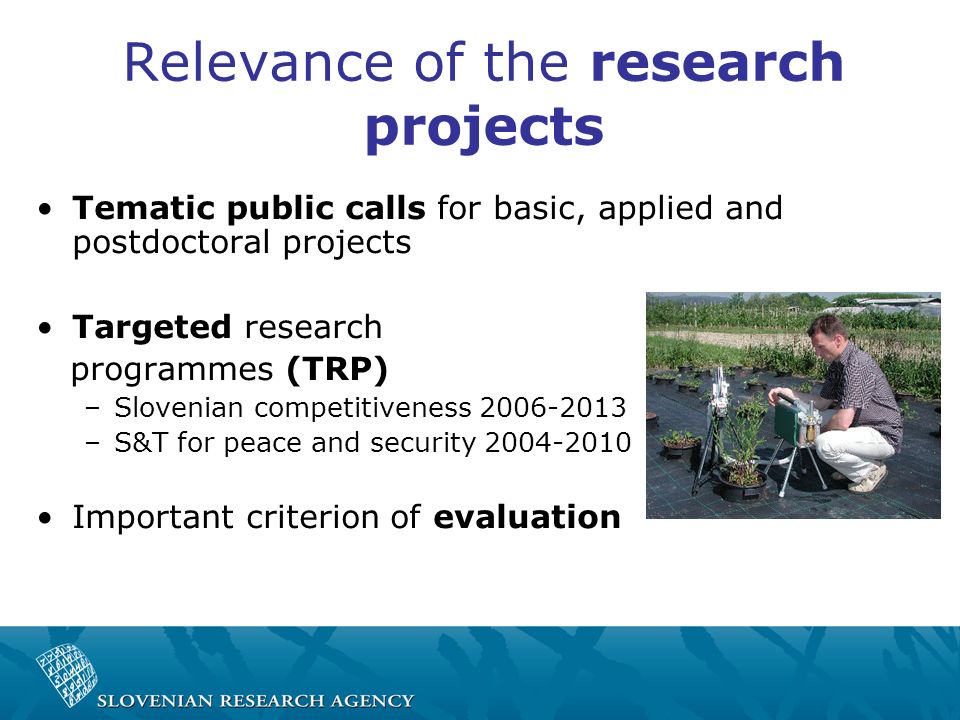 Relevance of the research projects

• Tematic public calls for basic, applied and postdoctoral projects

• Targeted research programmes (TRP)
– Slovenian competitiveness 2006-2013
– S&T for peace and security 2004-2010

• Important criterion of evaluation

SLOVENIAN RESEARCH AGENCY